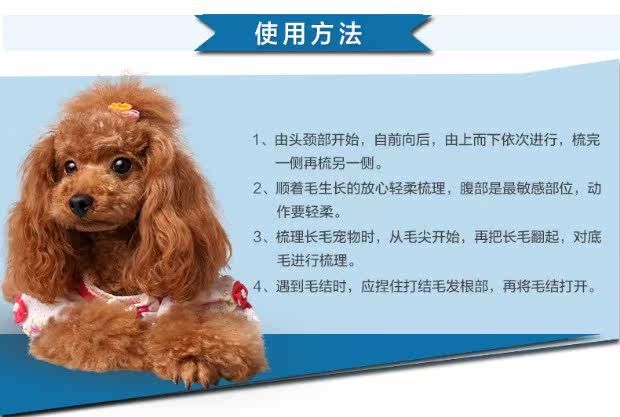 使用方法

1、由头颈部开始，自前向后，由上而下依次进行，梳完一侧再梳另一侧。

2、顺着毛生长的放心轻柔梳理，腹部是最敏感部位，动作要轻柔。

3、梳理长毛宠物时，从毛尖开始，再把长毛翻起，对底毛进行梳理。

4、遇到毛结时，应捏住打结毛发根部，再将毛结打开。